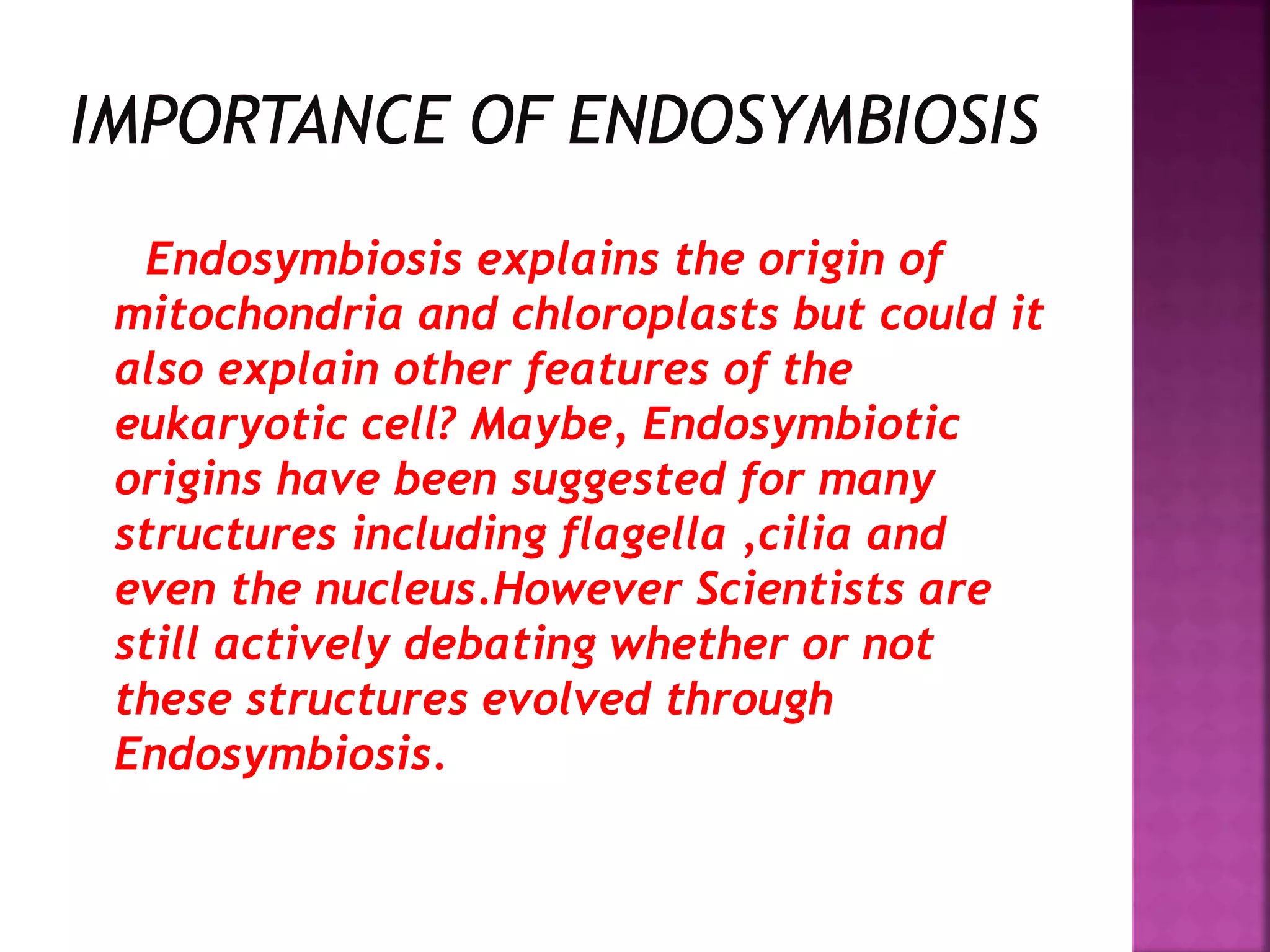 IMPORTANCE OF ENDOSYMBIOSIS

Endosymbiosis explains the origin of mitochondria and chloroplasts but could it also explain other features of the eukaryotic cell? Maybe, Endosymbiotic origins have been suggested for many structures including flagella ,cilia and even the nucleus.However Scientists are still actively debating whether or not these structures evolved through Endosymbiosis.